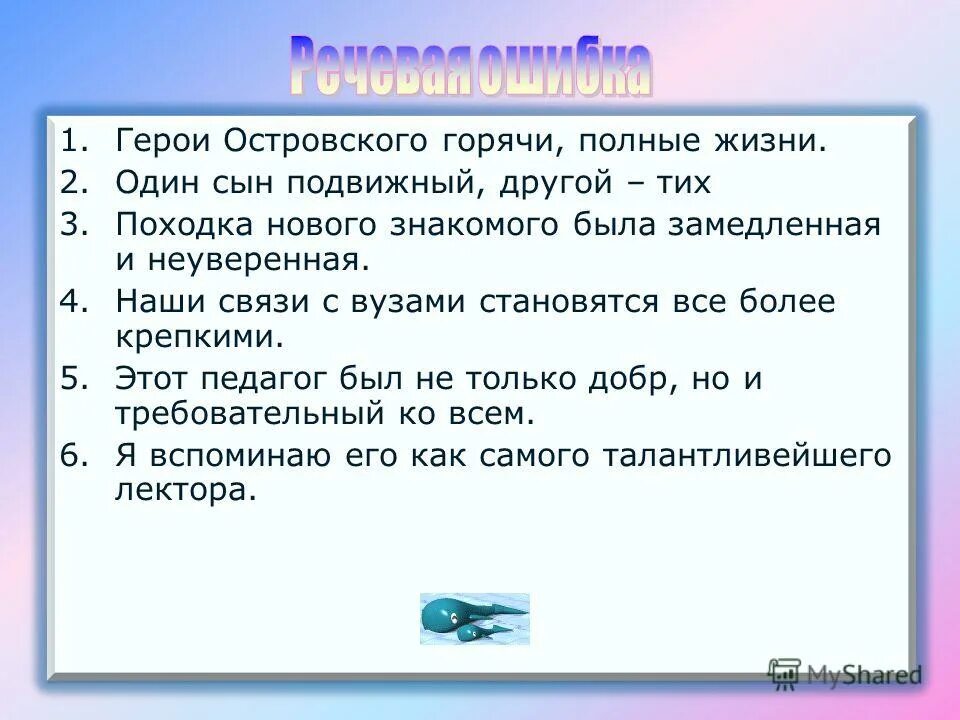 Речевая ошибка

1. Герои Островского горячи, полные жизни.
2. Один сын подвижный, другой – тих
3. Походка нового знакомого была замедленная и неуверенная.
4. Наши связи с вузами становятся все более крепкими.
5. Этот педагог был не только добр, но и требовательный ко всем.
6. Я вспоминаю его как самого талантливейшего лектора.

MyShared